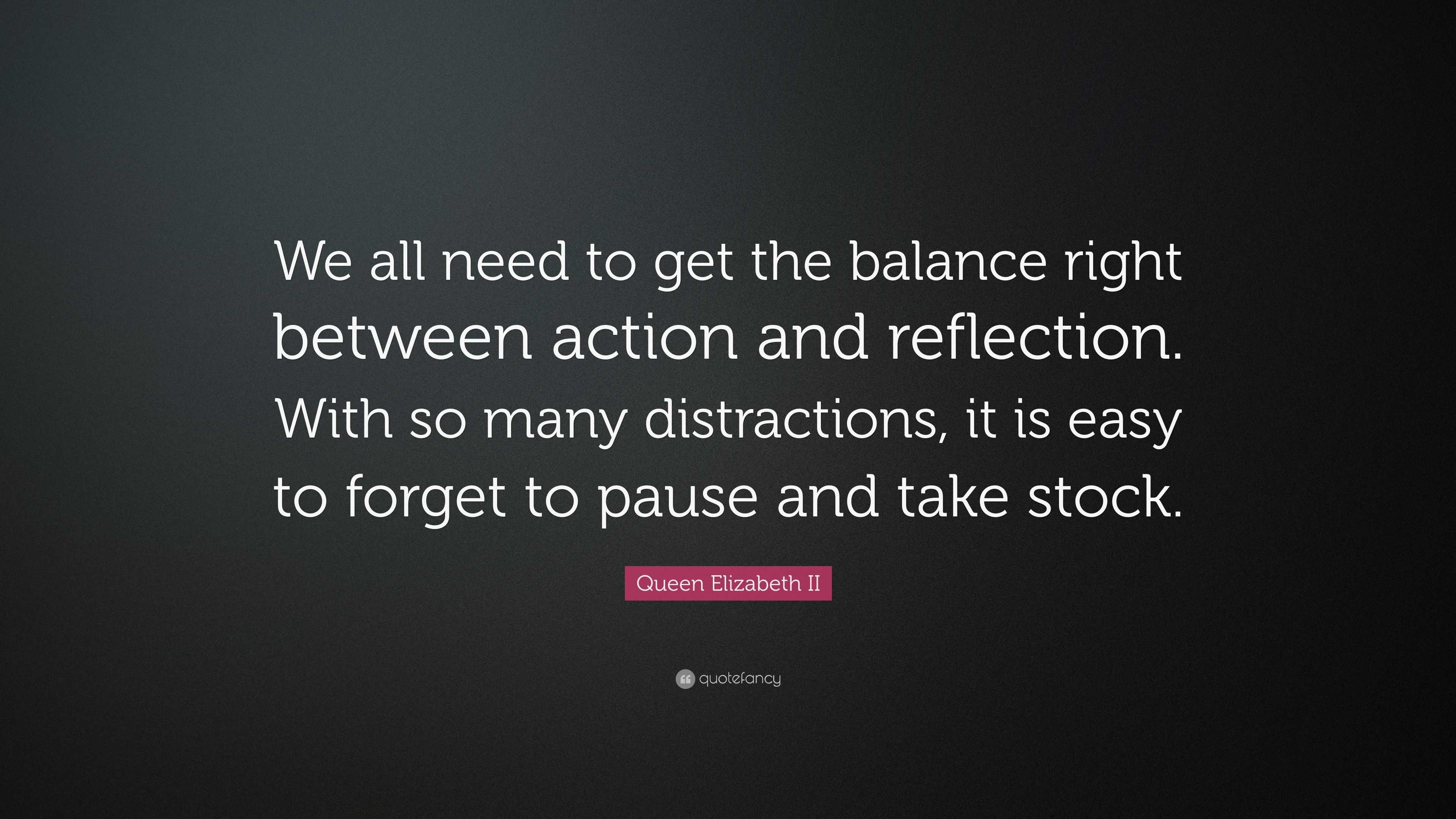 We all need to get the balance right between action and reflection. With so many distractions, it is easy to forget to pause and take stock.

Queen Elizabeth II

quotefancy